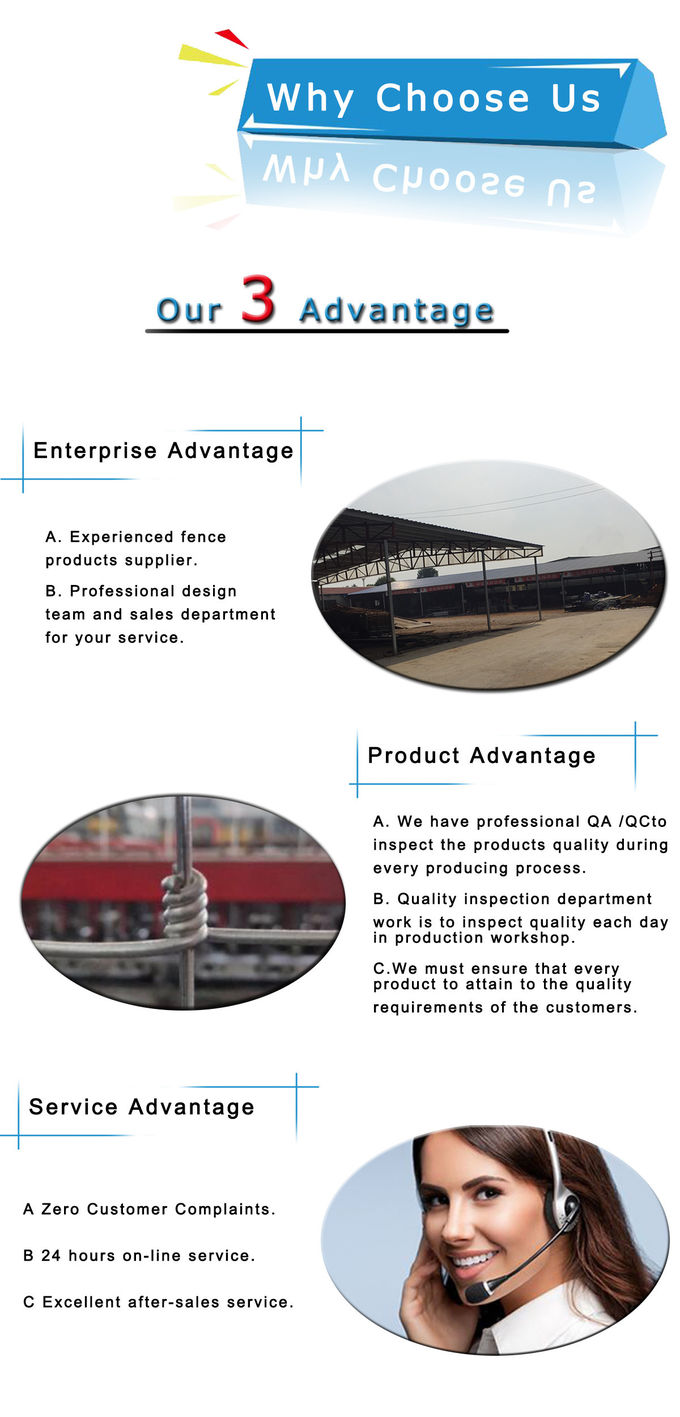 Why Choose Us

Our 3 Advantage

Enterprise Advantage

A. Experienced fence products supplier.

B. Professional design team and sales department for your service.

Product Advantage

A. We have professional QA /QCto inspect the products quality during every producing process.

B. Quality inspection department work is to inspect quality each day in production workshop.

C.We must ensure that every product to attain to the quality requirements of the customers.

Service Advantage

A Zero Customer Complaints.

B 24 hours on-line service.

C Excellent after-sales service.